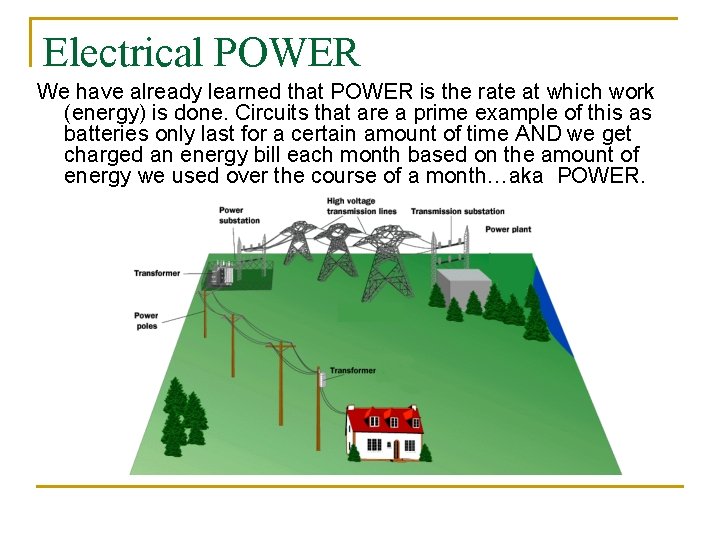 Electrical POWER

We have already learned that POWER is the rate at which work (energy) is done. Circuits that are a prime example of this as batteries only last for a certain amount of time AND we get charged an energy bill each month based on the amount of energy we used over the course of a month…aka POWER.

Power substation

High voltage transmission lines

Transmission substation

Power plant

Transformer

Power poles

Transformer